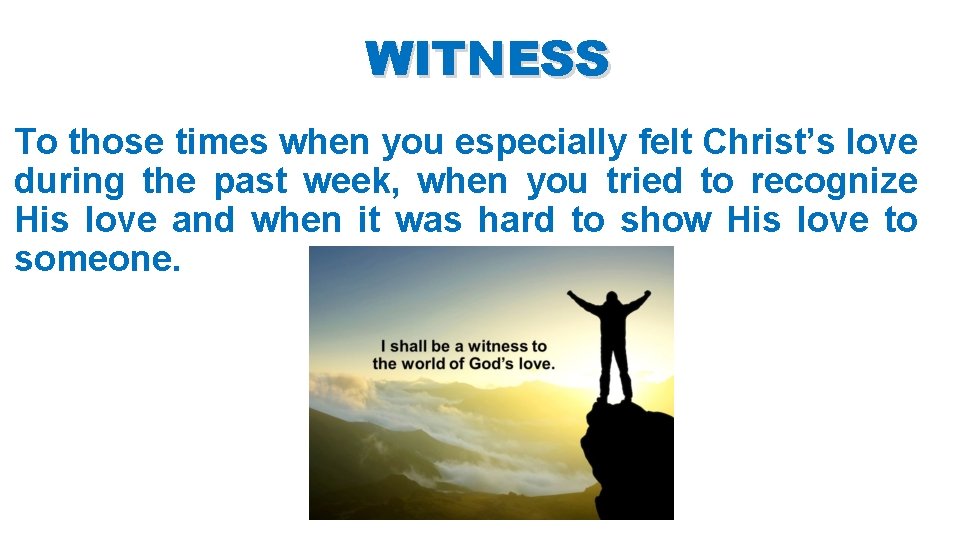 WITNESS

To those times when you especially felt Christ's love during the past week, when you tried to recognize His love and when it was hard to show His love to someone.

I shall be a witness to the world of God's love.